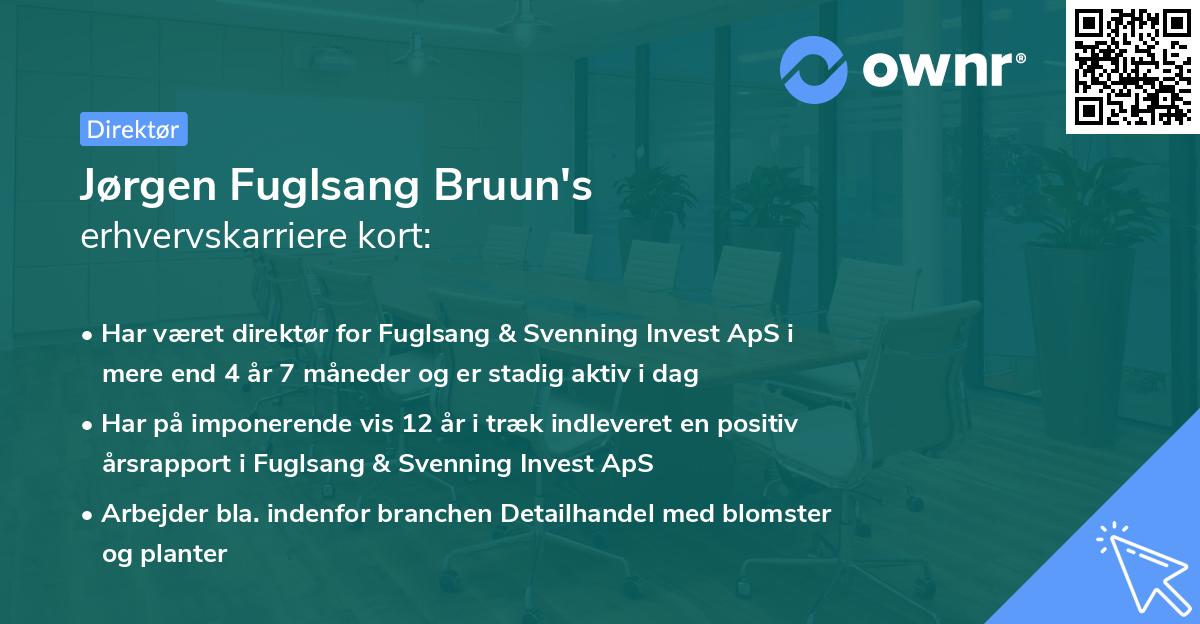 ownr®

Direktør

Jørgen Fuglsang Bruun's
erhvervskarriere kort:

• Har været direktør for Fuglsang & Svenning Invest ApS i mere end 4 år 7 måneder og er stadig aktiv i dag

• Har på imponerende vis 12 år i træk indleveret en positiv årsrapport i Fuglsang & Svenning Invest ApS

• Arbejder bla. indenfor branchen Detailhandel med blomster og planter